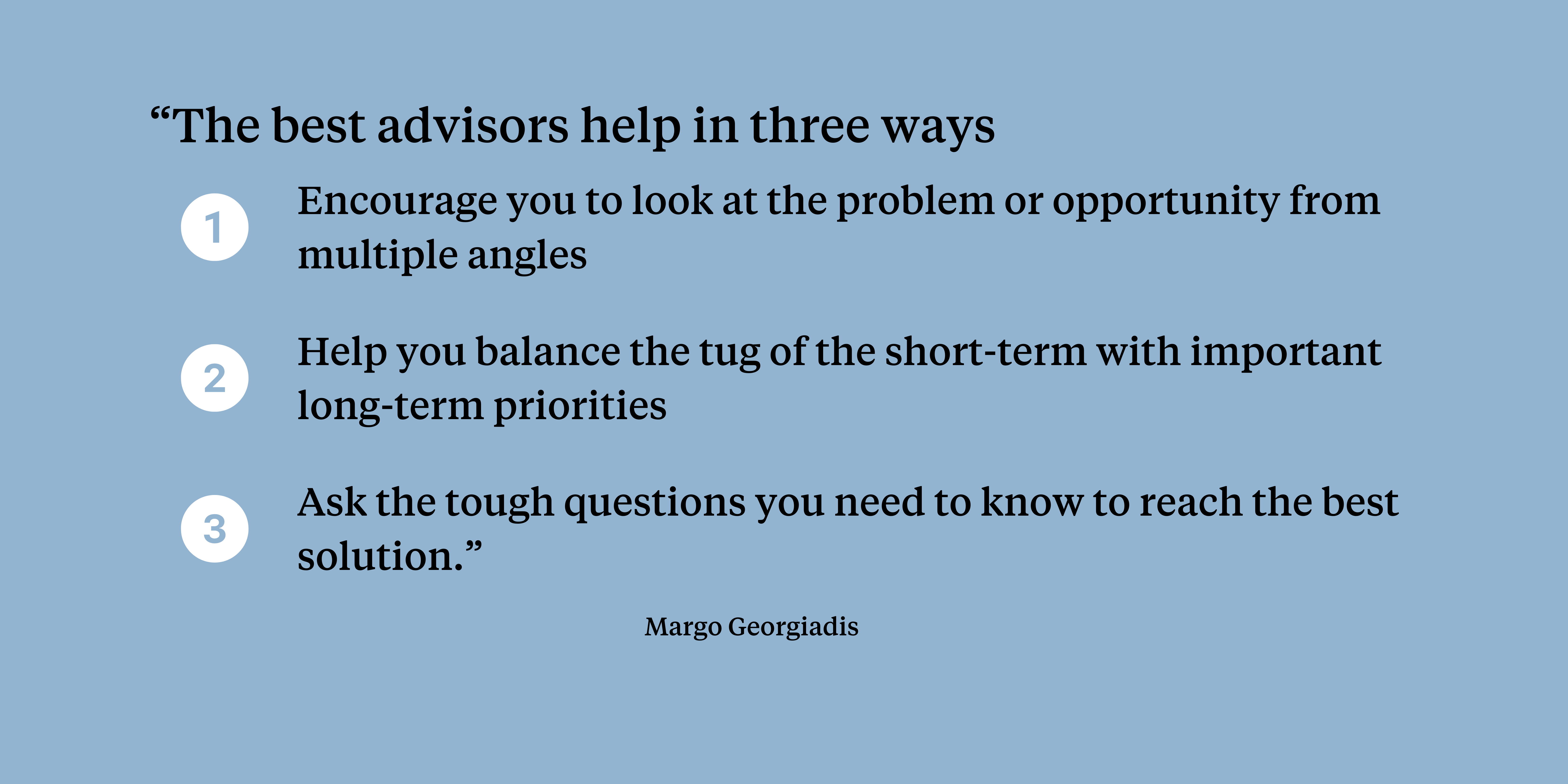 “The best advisors help in three ways

1 Encourage you to look at the problem or opportunity from multiple angles

2 Help you balance the tug of the short-term with important long-term priorities

3 Ask the tough questions you need to know to reach the best solution.”

Margo Georgiadis